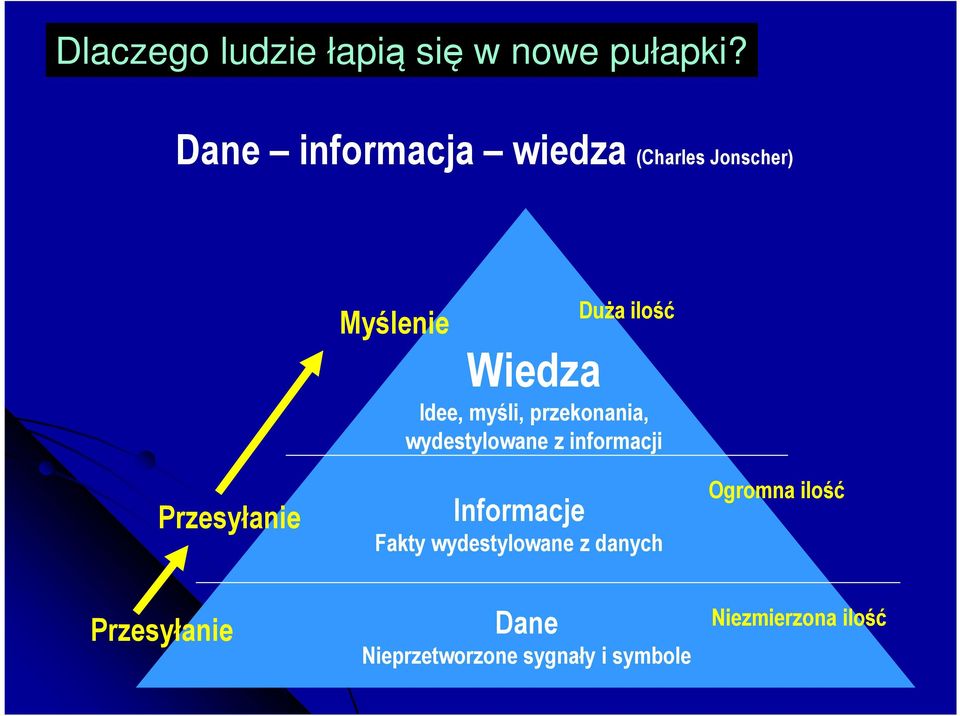 Dlaczego ludzie łapią się w nowe pułapki?

Dane – informacja – wiedza (Charles Jonscher)

Myślenie

Duża ilość

Wiedza

Idee, myśli, przekonania, wydestylowane z informacji

Przesyłanie

Informacje

Fakty wydestylowane z danych

Ogromna ilość

Przesyłanie

Dane

Nieprzetworzone sygnały i symbole

Niezmierzona ilość